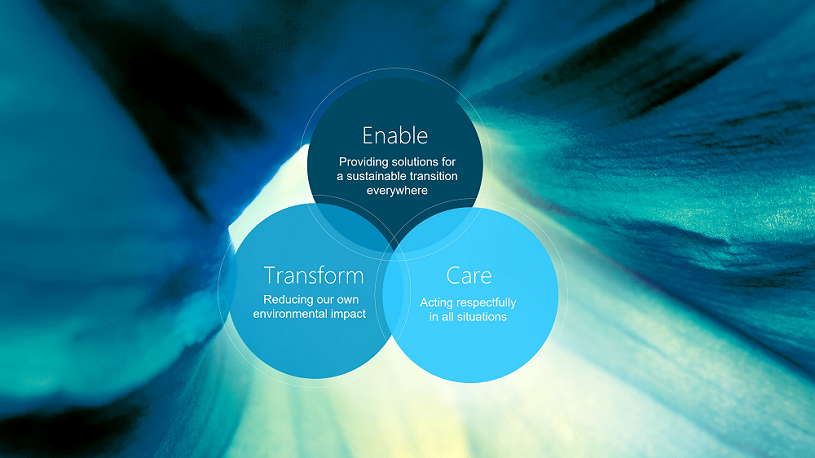 Enable

Providing solutions for a sustainable transition everywhere

Transform

Reducing our own environmental impact

Care

Acting respectfully in all situations